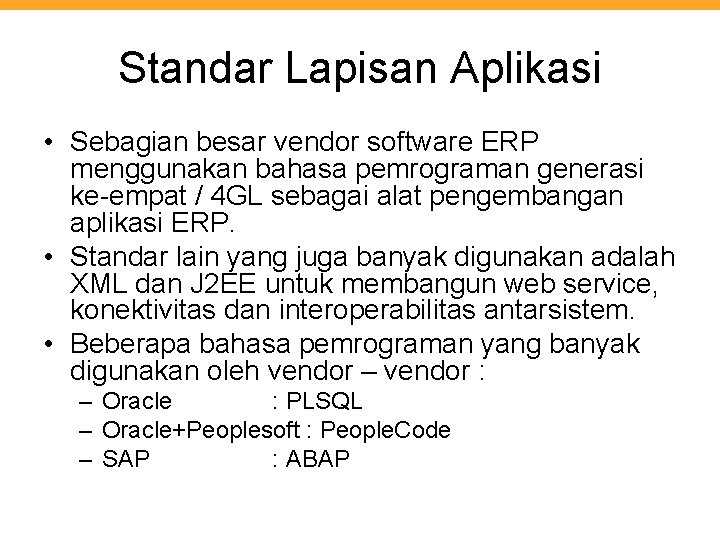 Standar Lapisan Aplikasi

• Sebagian besar vendor software ERP menggunakan bahasa pemrograman generasi ke-empat / 4GL sebagai alat pengembangan aplikasi ERP.

• Standar lain yang juga banyak digunakan adalah XML dan J2EE untuk membangun web service, konektivitas dan interoperabilitas antarsistem.

• Beberapa bahasa pemrograman yang banyak digunakan oleh vendor – vendor :
– Oracle : PLSQL
– Oracle+Peoplesoft : PeopleCode
– SAP : ABAP